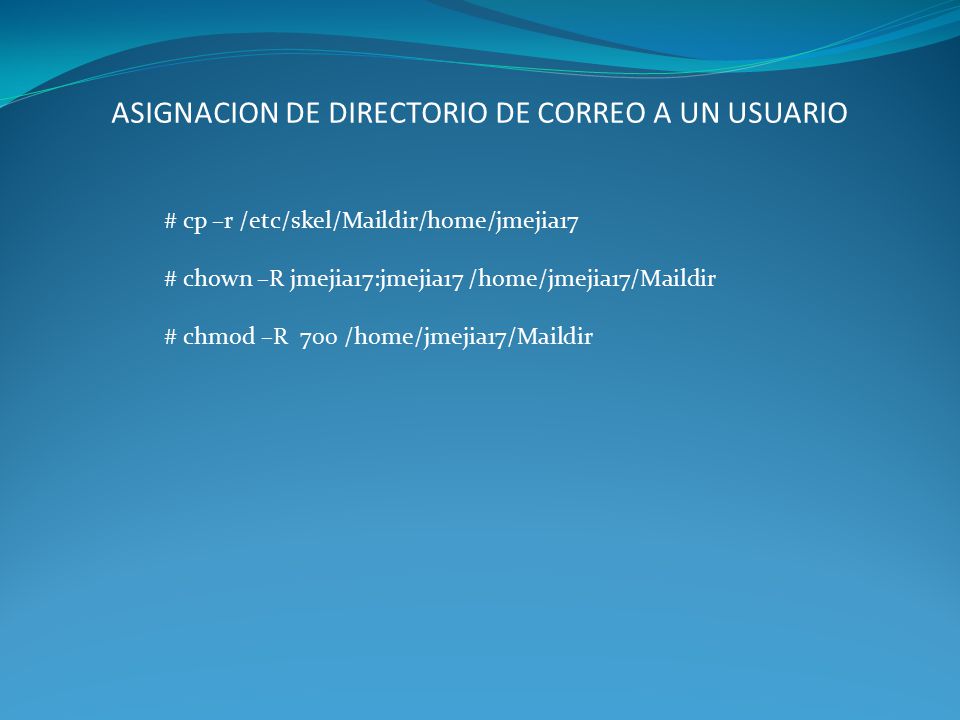 ASIGNACION DE DIRECTORIO DE CORREO A UN USUARIO

# cp –r /etc/skel/Maildir/home/jmejia17

# chown –R jmejia17:jmejia17 /home/jmejia17/Maildir

# chmod –R 700 /home/jmejia17/Maildir